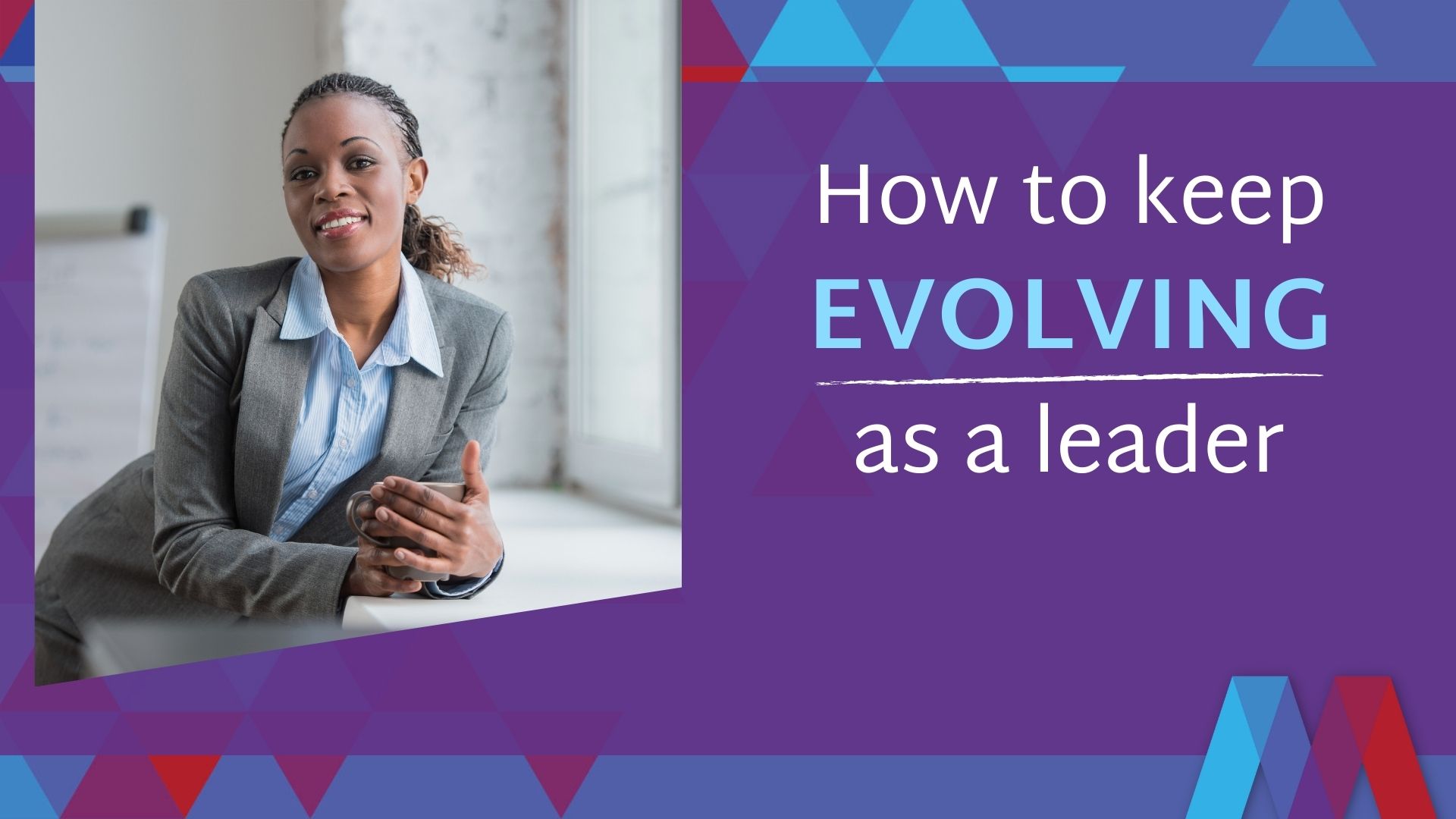 How to keep
EVOLVING
as a leader